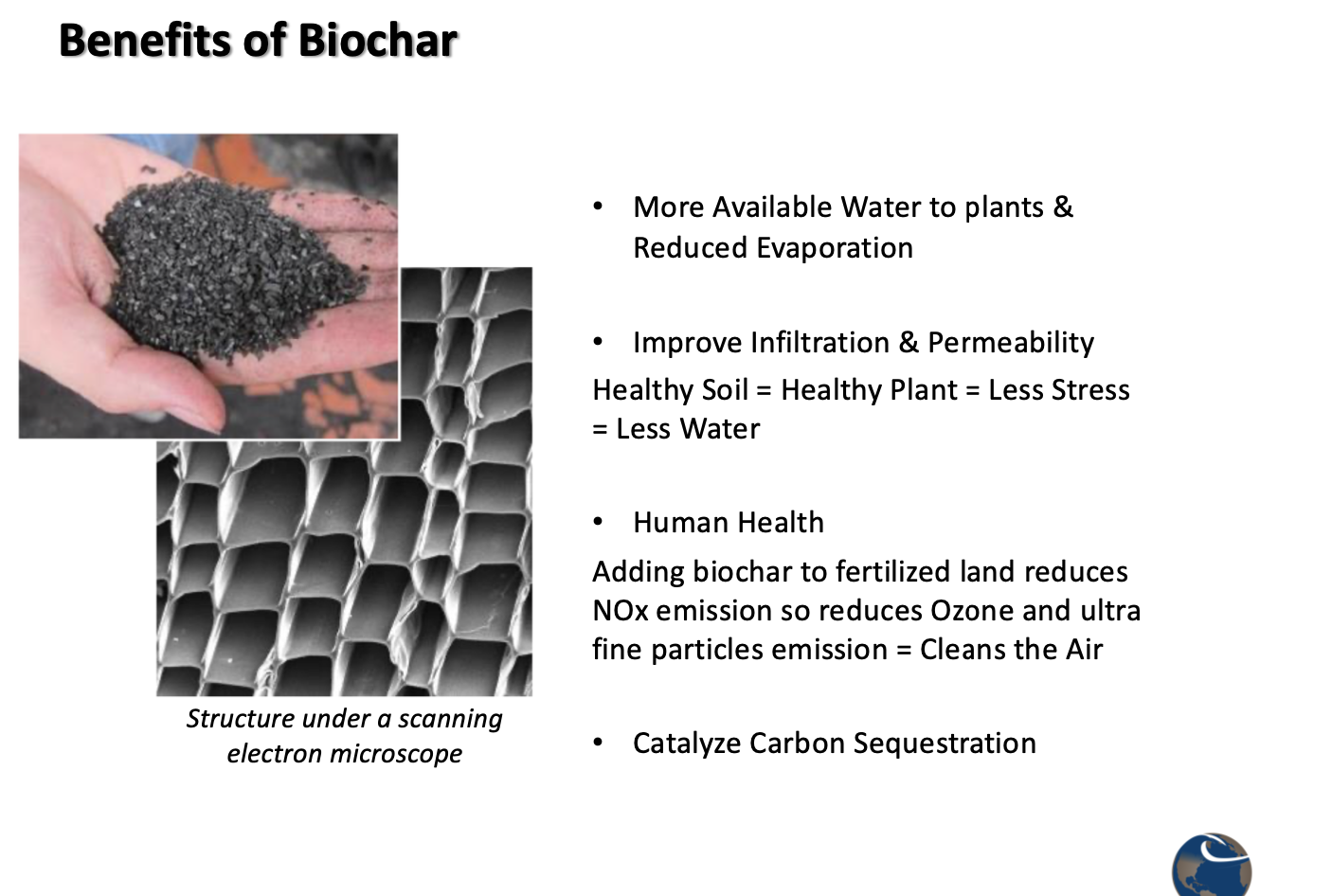 Benefits of Biochar

Structure under a scanning electron microscope

• More Available Water to plants & Reduced Evaporation

• Improve Infiltration & Permeability

Healthy Soil = Healthy Plant = Less Stress = Less Water

• Human Health

Adding biochar to fertilized land reduces NOx emission so reduces Ozone and ultra fine particles emission = Cleans the Air

• Catalyze Carbon Sequestration